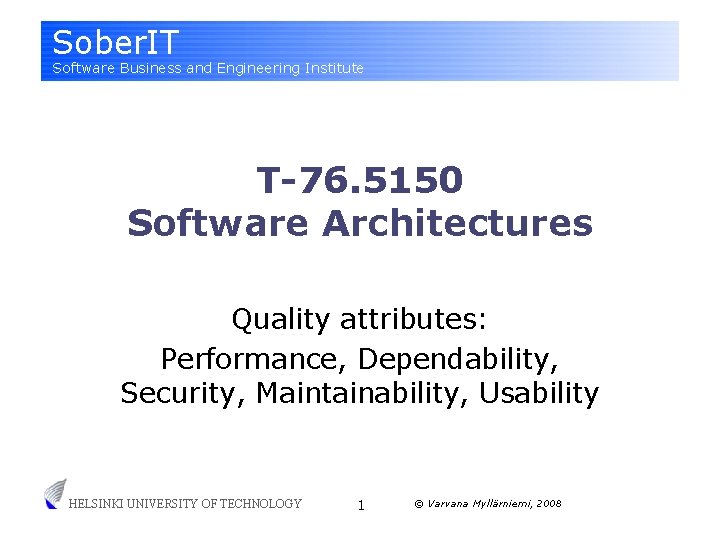 SoberIT
Software Business and Engineering Institute

T-76.5150
Software Architectures

Quality attributes:
Performance, Dependability, Security, Maintainability, Usability

HELSINKI UNIVERSITY OF TECHNOLOGY

1

© Varvana Myllärniemi, 2008